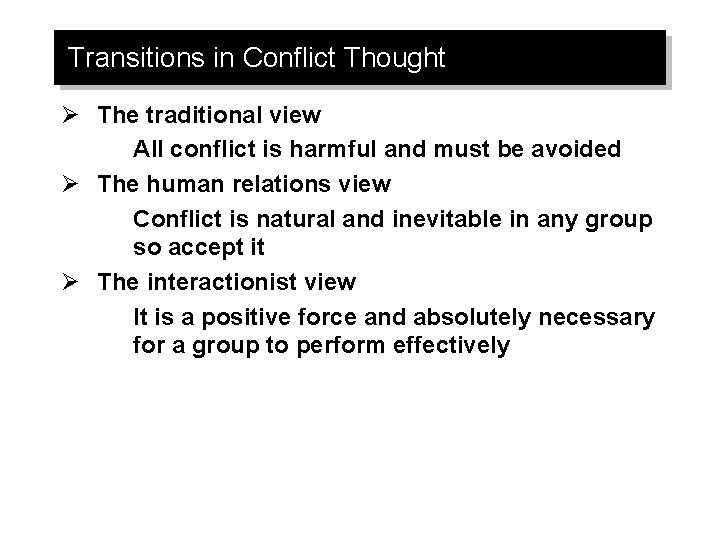 Transitions in Conflict Thought

➢ The traditional view

All conflict is harmful and must be avoided

➢ The human relations view

Conflict is natural and inevitable in any group so accept it

➢ The interactionist view

It is a positive force and absolutely necessary for a group to perform effectively